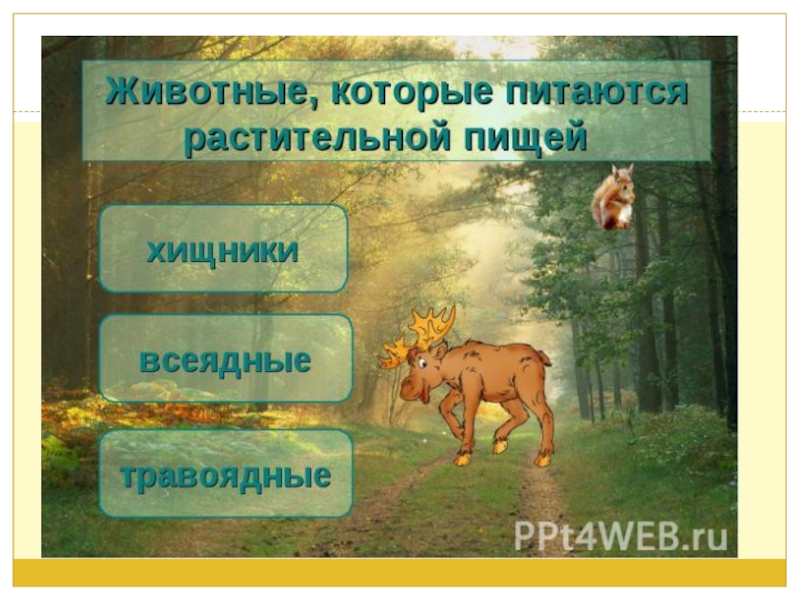 Животные, которые питаются растительной пищей

хищники

всеядные

травоядные

PPt4WEB.ru